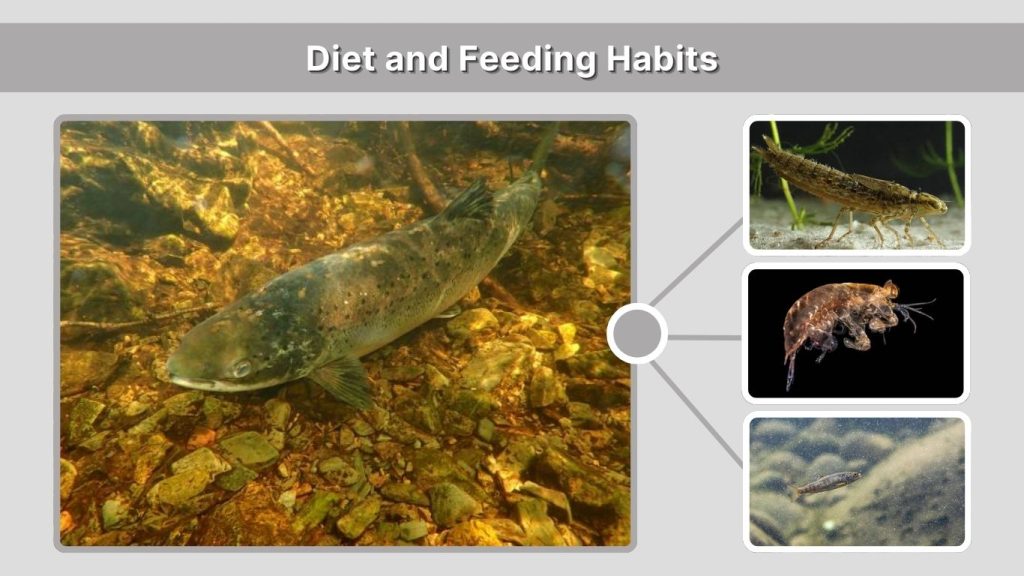 Diet and Feeding Habits